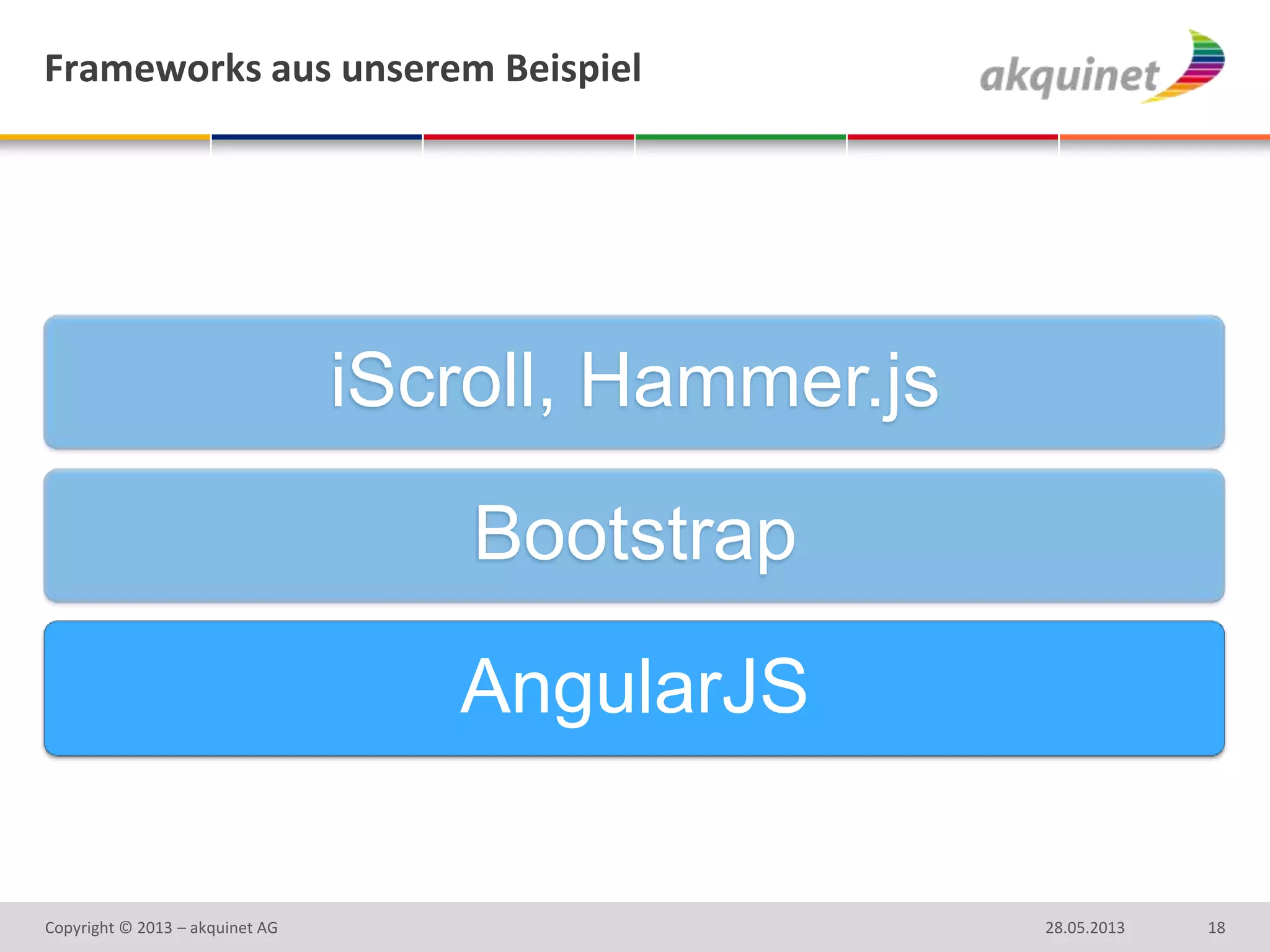 Frameworks aus unserem Beispiel

akquinet

iScroll, Hammer.js

Bootstrap

AngularJS

Copyright © 2013 – akquinet AG

28.05.2013

18